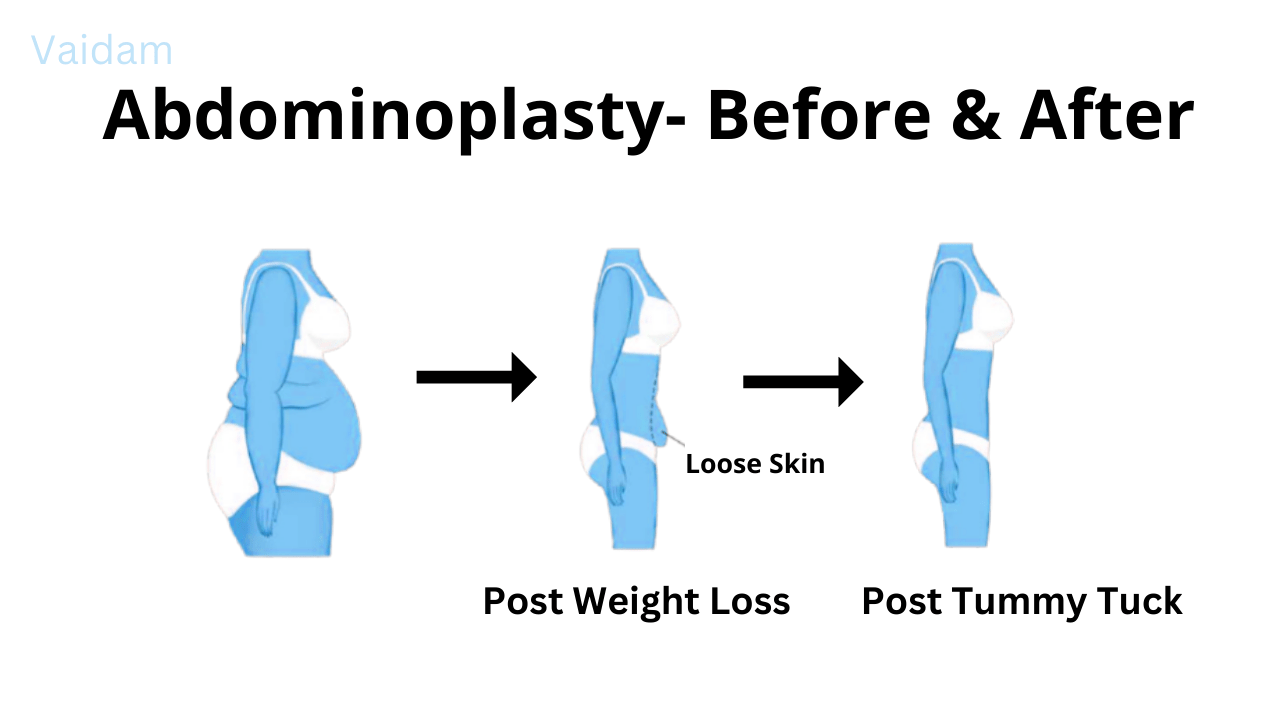 Vaidam

Abdominoplasty- Before & After

Loose Skin

Post Weight Loss

Post Tummy Tuck